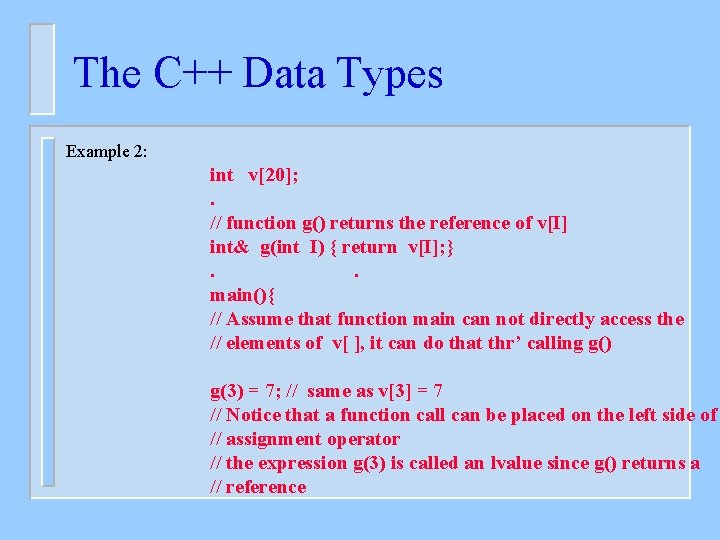 The C++ Data Types

Example 2:

int v[20];
.
// function g() returns the reference of v[I]
int& g(int I) { return v[I];}
. .
main(){
// Assume that function main can not directly access the
// elements of v[ ], it can do that thr' calling g()

g(3) = 7; // same as v[3] = 7
// Notice that a function call can be placed on the left side of
// assignment operator
// the expression g(3) is called an lvalue since g() returns a
// reference